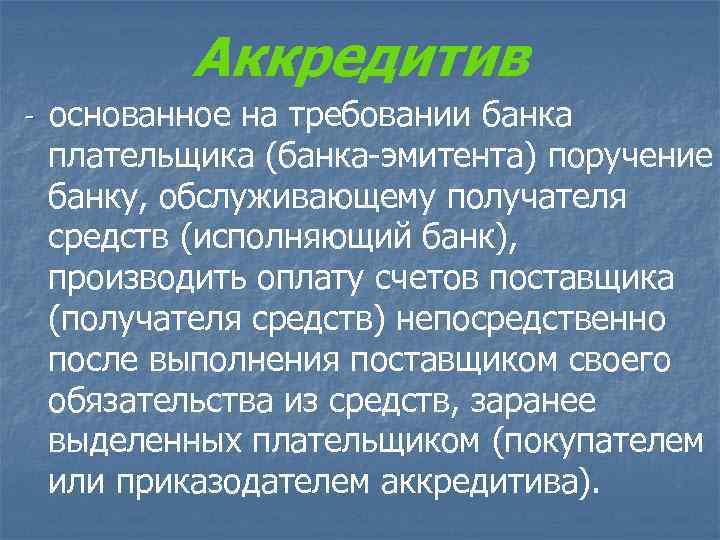 Аккредитив

- основанное на требовании банка плательщика (банка-эмитента) поручение банку, обслуживающему получателя средств (исполняющий банк), производить оплату счетов поставщика (получателя средств) непосредственно после выполнения поставщиком своего обязательства из средств, заранее выделенных плательщиком (покупателем или приказодателем аккредитива).